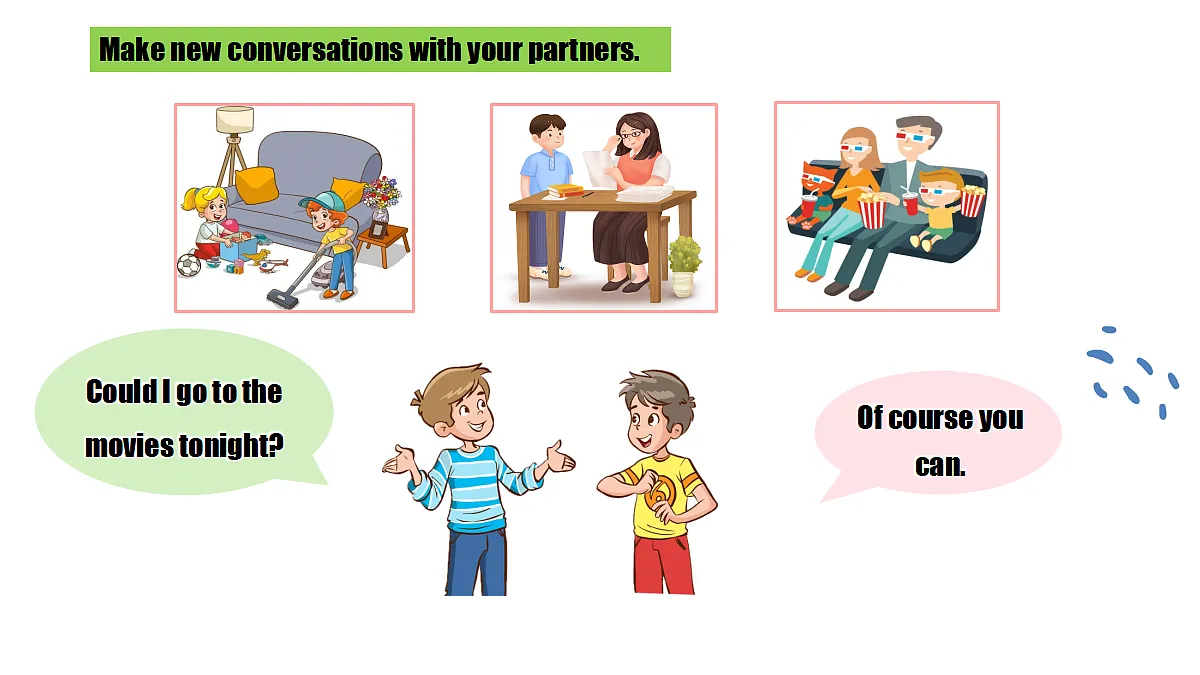 Make new conversations with your partners.

Could I go to the movies tonight?

Of course you can.